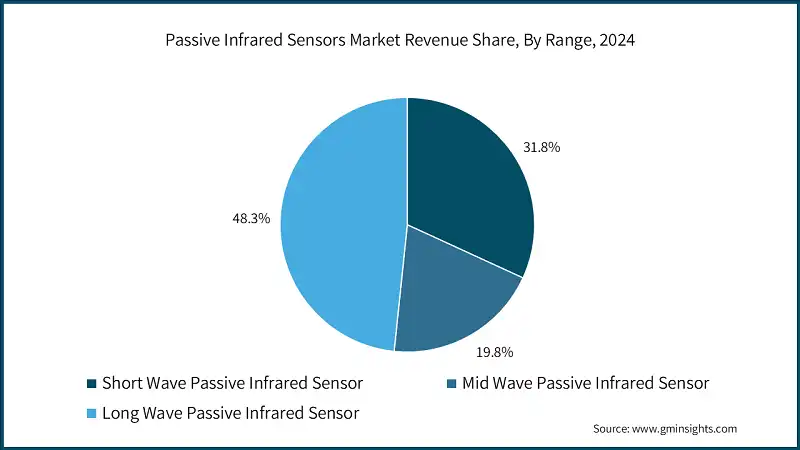 Passive Infrared Sensors Market Revenue Share, By Range, 2024

31.8%

48.3%

19.8%

Short Wave Passive Infrared Sensor
Mid Wave Passive Infrared Sensor
Long Wave Passive Infrared Sensor

Source: www.gminsights.com